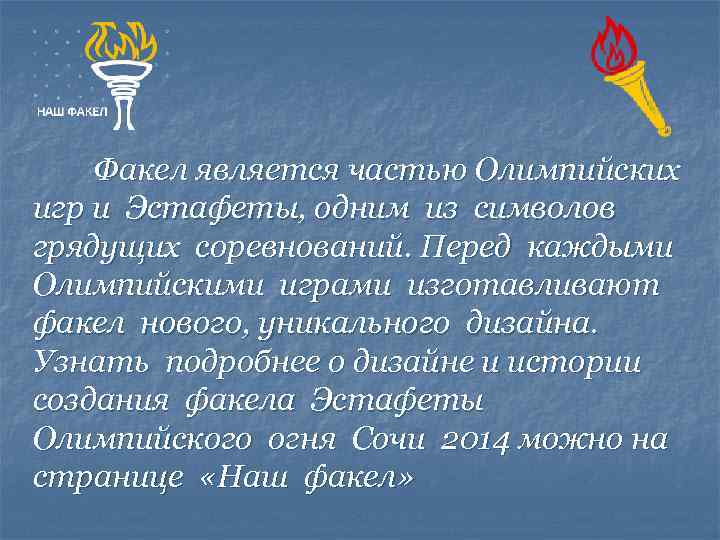 НАШ ФАКЕЛ

Факел является частью Олимпийских игр и Эстафеты, одним из символов грядущих соревнований. Перед каждыми Олимпийскими играми изготавливают факел нового, уникального дизайна. Узнать подробнее о дизайне и истории создания факела Эстафеты Олимпийского огня Сочи 2014 можно на странице «Наш факел»